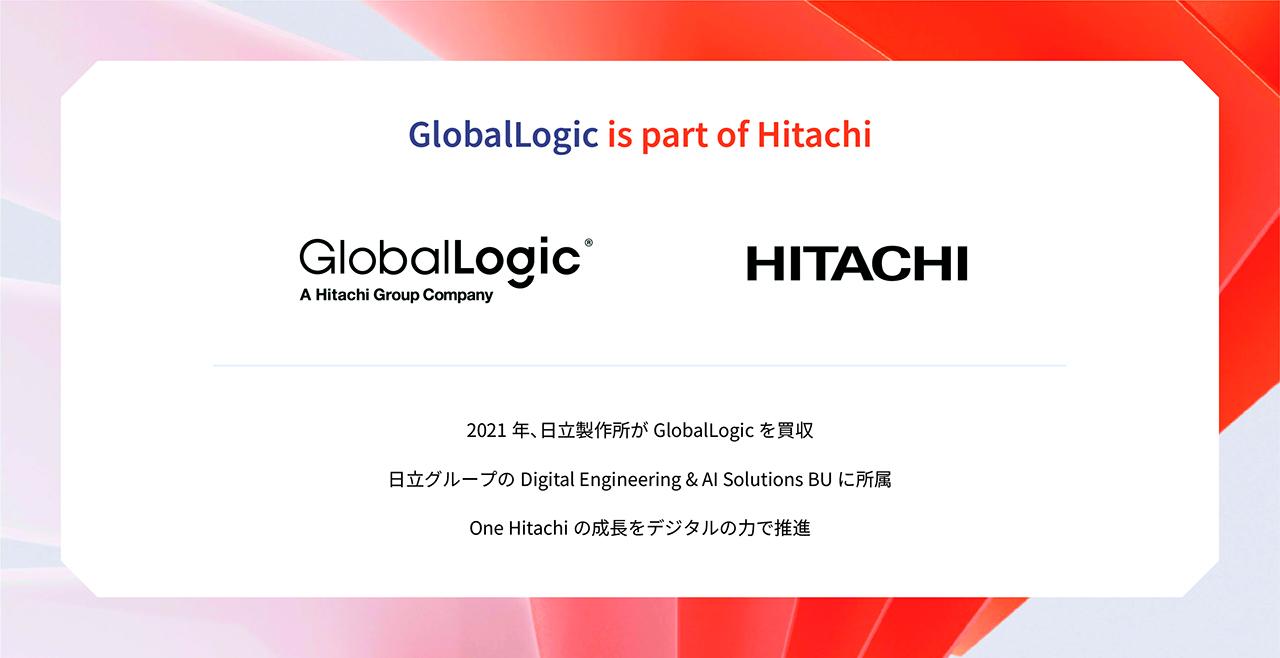 GlobalLogic is part of Hitachi

GlobalLogic®
A Hitachi Group Company

HITACHI

2021 年、日立製作所が GlobalLogic を買収

日立グループの Digital Engineering & AI Solutions BU に所属

One Hitachi の成長をデジタルの力で推進